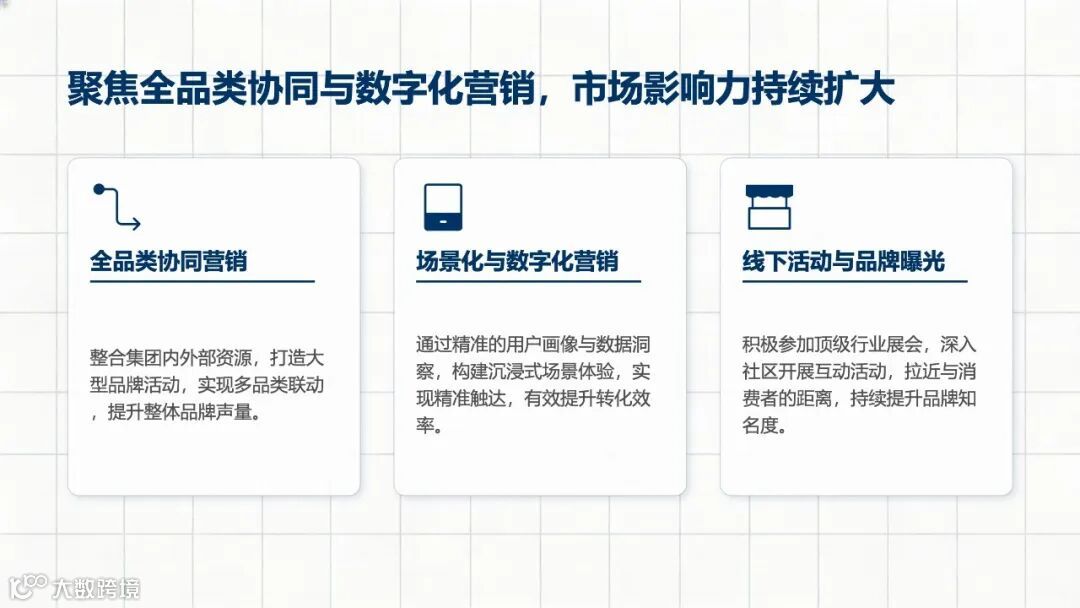 聚焦全品类协同与数字化营销，市场影响力持续扩大

全品类协同营销

整合集团内外部资源，打造大型品牌活动，实现多品类联动，提升整体品牌声量。

场景化与数字化营销

通过精准的用户画像与数据洞察，构建沉浸式场景体验，实现精准触达，有效提升转化效率。

线下活动与品牌曝光

积极参加顶级行业展会，深入社区开展互动活动，拉近与消费者的距离，持续提升品牌知名度。

大数跨境